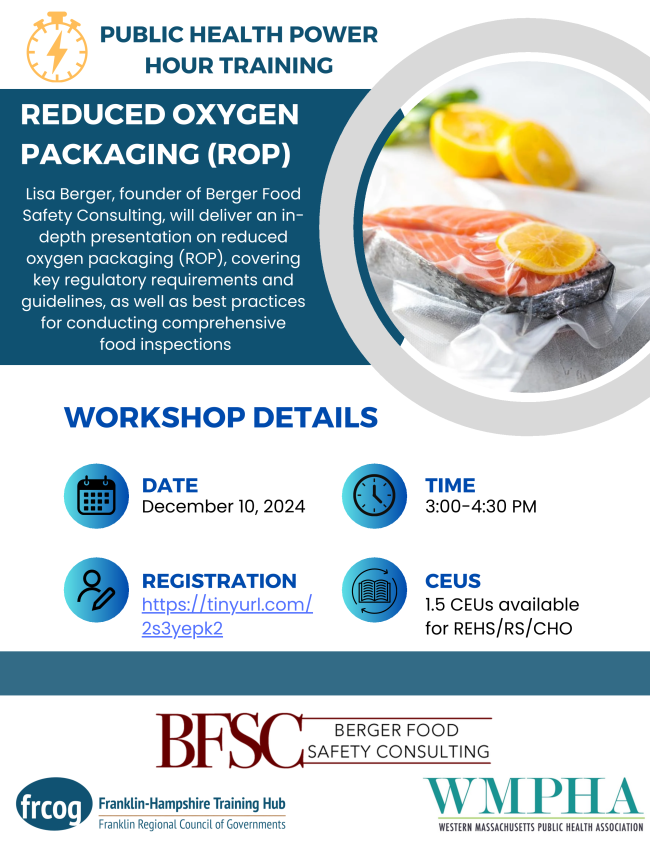 PUBLIC HEALTH POWER HOUR TRAINING

REDUCED OXYGEN PACKAGING (ROP)

Lisa Berger, founder of Berger Food Safety Consulting, will deliver an in-depth presentation on reduced oxygen packaging (ROP), covering key regulatory requirements and guidelines, as well as best practices for conducting comprehensive food inspections

WORKSHOP DETAILS

DATE
December 10, 2024

TIME
3:00-4:30 PM

REGISTRATION
https://tinyurl.com/2s3yepk2

CEUS
1.5 CEUs available for REHS/RS/CHO

BFSC BERGER FOOD SAFETY CONSULTING

frcog Franklin-Hampshire Training Hub
Franklin Regional Council of Governments

WMPHA
WESTERN MASSACHUSETTS PUBLIC HEALTH ASSOCIATION